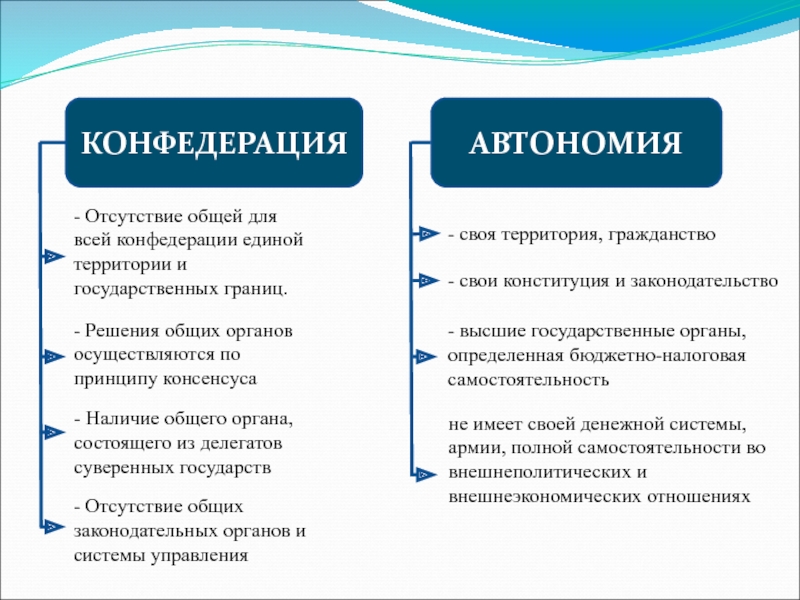 КОНФЕДЕРАЦИЯ

- Отсутствие общей для всей конфедерации единой территории и государственных границ.

- Решения общих органов осуществляются по принципу консенсуса

- Наличие общего органа, состоящего из делегатов суверенных государств

- Отсутствие общих законодательных органов и системы управления

АВТОНОМИЯ

- своя территория, гражданство

- свои конституция и законодательство

- высшие государственные органы, определенная бюджетно-налоговая самостоятельность

не имеет своей денежной системы, армии, полной самостоятельности во внешнеполитических и внешнеэкономических отношениях